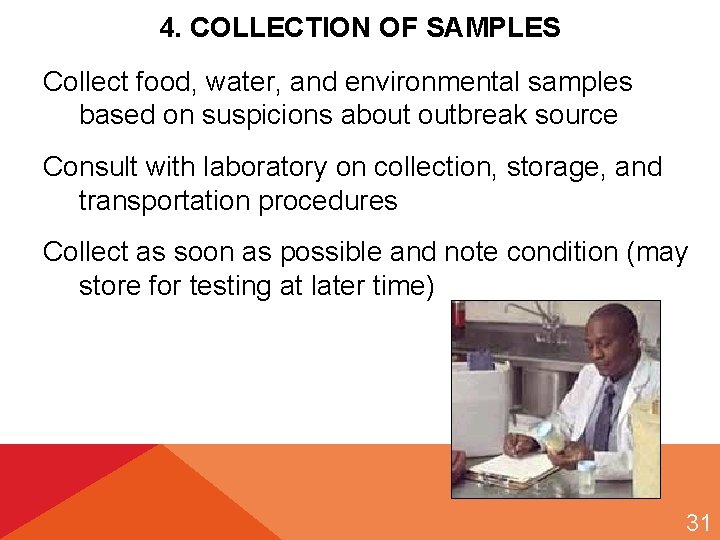 4. COLLECTION OF SAMPLES

Collect food, water, and environmental samples based on suspicions about outbreak source

Consult with laboratory on collection, storage, and transportation procedures

Collect as soon as possible and note condition (may store for testing at later time)

31